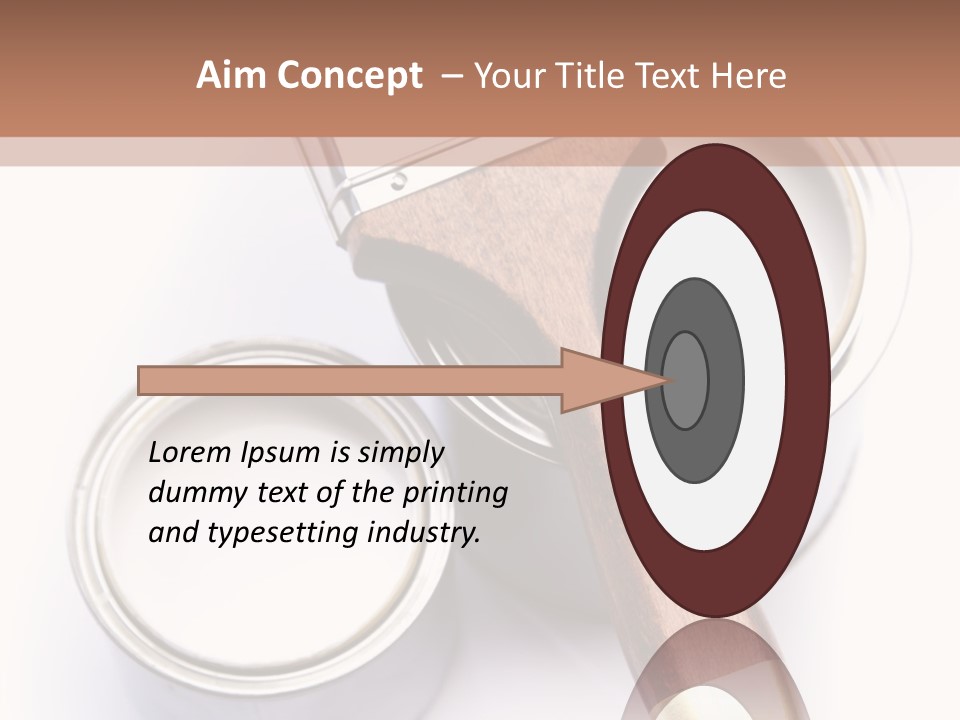 Aim Concept – Your Title Text Here

Lorem Ipsum is simply dummy text of the printing and typesetting industry.